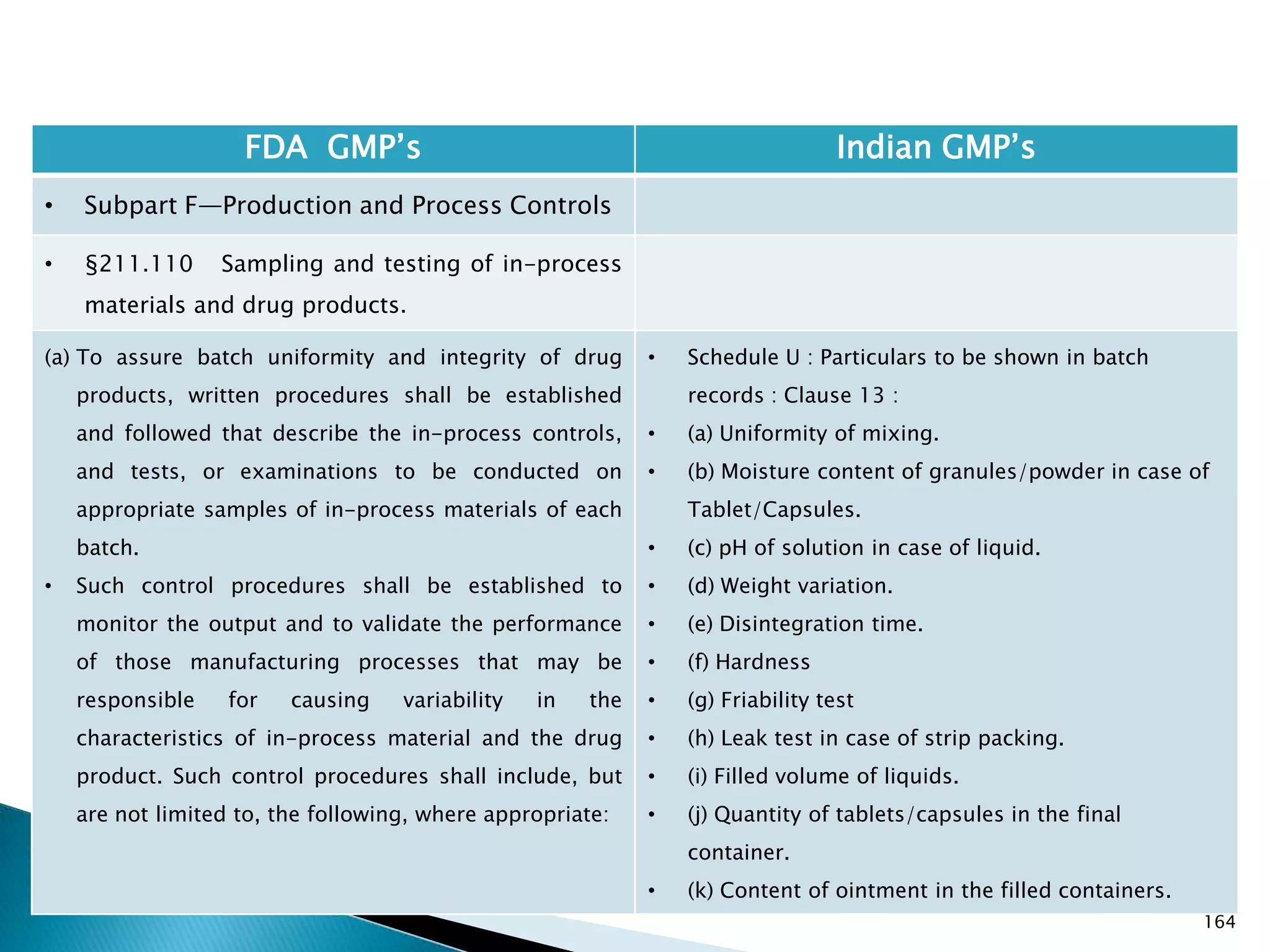 | FDA GMP's | Indian GMP's |
|---|---|
| • Subpart F—Production and Process Controls | |
| • §211.110 Sampling and testing of in-process materials and drug products. | |
| (a) To assure batch uniformity and integrity of drug products, written procedures shall be established and followed that describe the in-process controls, and tests, or examinations to be conducted on appropriate samples of in-process materials of each batch. • Such control procedures shall be established to monitor the output and to validate the performance of those manufacturing processes that may be responsible for causing variability in the characteristics of in-process material and the drug product. Such control procedures shall include, but are not limited to, the following, where appropriate: | • Schedule U : Particulars to be shown in batch records : Clause 13 : • (a) Uniformity of mixing. • (b) Moisture content of granules/powder in case of Tablet/Capsules. • (c) pH of solution in case of liquid. • (d) Weight variation. • (e) Disintegration time. • (f) Hardness • (g) Friability test • (h) Leak test in case of strip packing. • (i) Filled volume of liquids. • (j) Quantity of tablets/capsules in the final container. • (k) Content of ointment in the filled containers. |

164